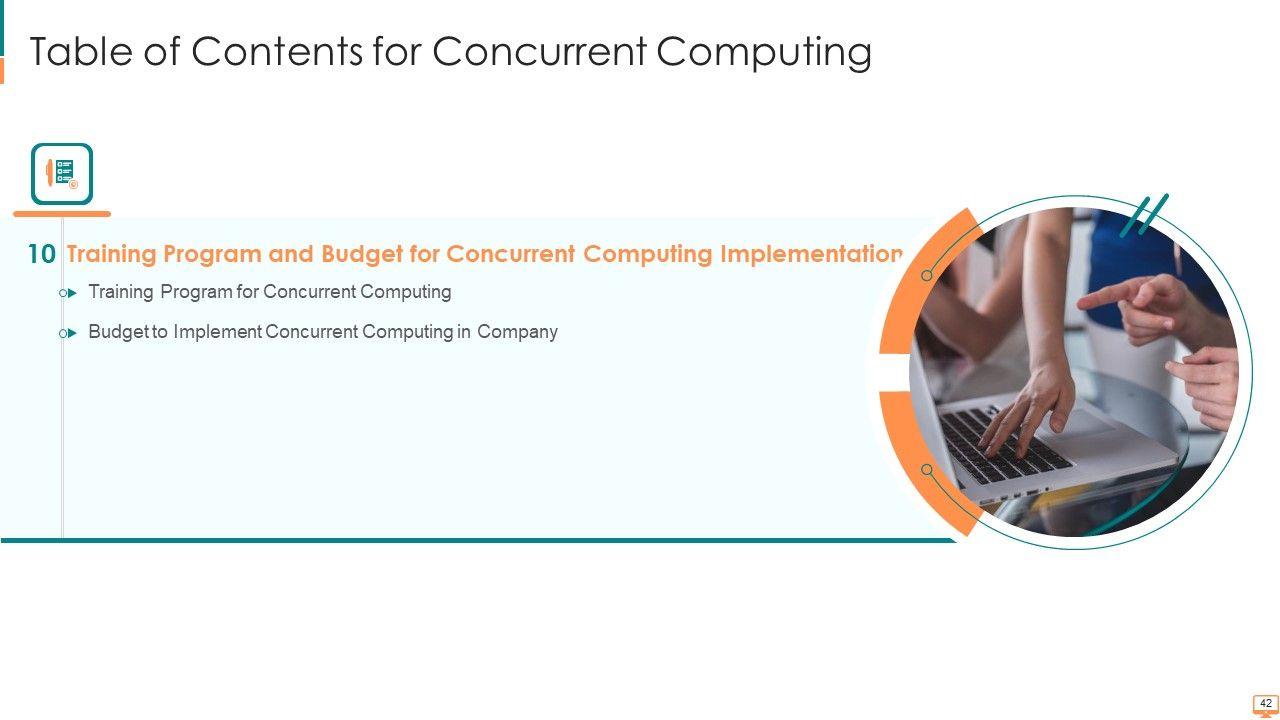 Table of Contents for Concurrent Computing

10 Training Program and Budget for Concurrent Computing Implementation

Training Program for Concurrent Computing

Budget to Implement Concurrent Computing in Company

42